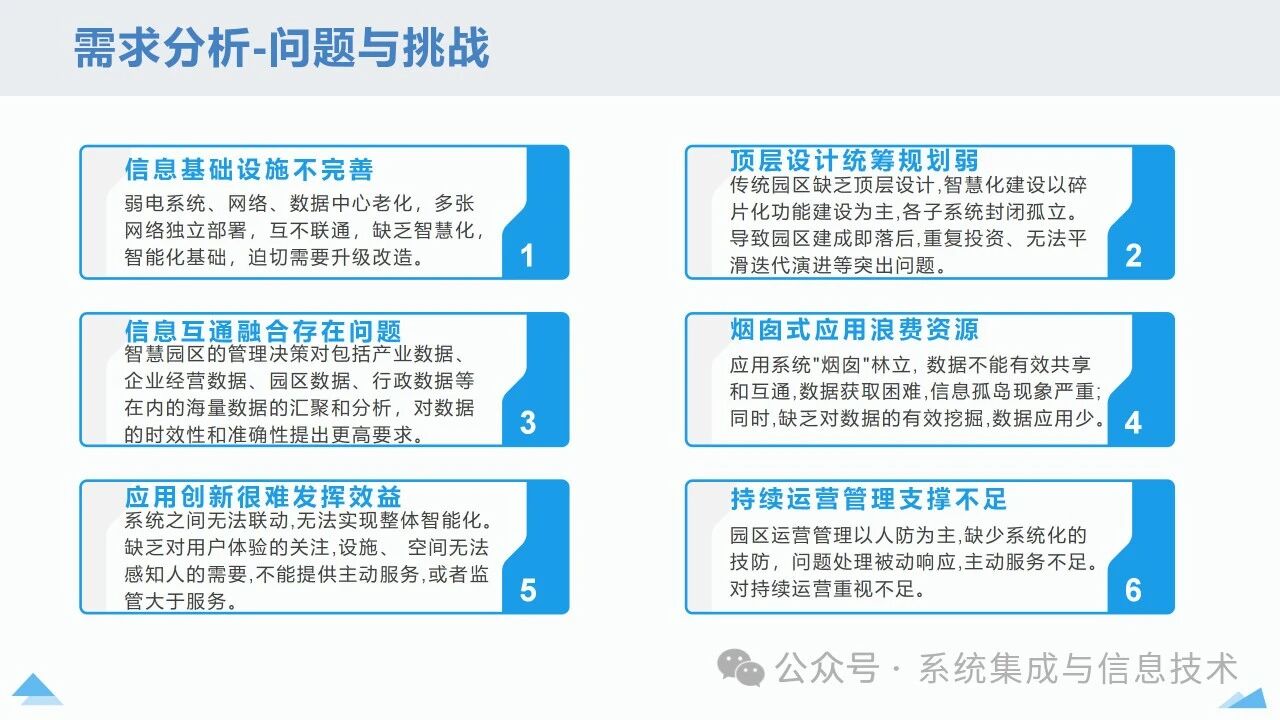 需求分析-问题与挑战

信息基础设施不完善
弱电系统、网络、数据中心老化，多张网络独立部署，互不联通，缺乏智慧化，智能化基础，迫切需要升级改造。
1

顶层设计统筹规划弱
传统园区缺乏顶层设计,智慧化建设以碎片化功能建设为主,各子系统封闭孤立。导致园区建成即落后,重复投资、无法平滑迭代演进等突出问题。
2

信息互通融合存在问题
智慧园区的管理决策对包括产业数据、企业经营数据、园区数据、行政数据等在内的海量数据的汇聚和分析，对数据的时效性和准确性提出更高要求。
3

烟囱式应用浪费资源
应用系统"烟囱"林立，数据不能有效共享和互通,数据获取困难,信息孤岛现象严重;同时,缺乏对数据的有效挖掘,数据应用少。
4

应用创新很难发挥效益
系统之间无法联动,无法实现整体智能化。缺乏对用户体验的关注,设施、 空间无法感知人的需要,不能提供主动服务,或者监管大于服务。
5

持续运营管理支撑不足
园区运营管理以人防为主,缺少系统化的技防，问题处理被动响应,主动服务不足。对持续运营重视不足。
6

公众号 · 系统集成与信息技术